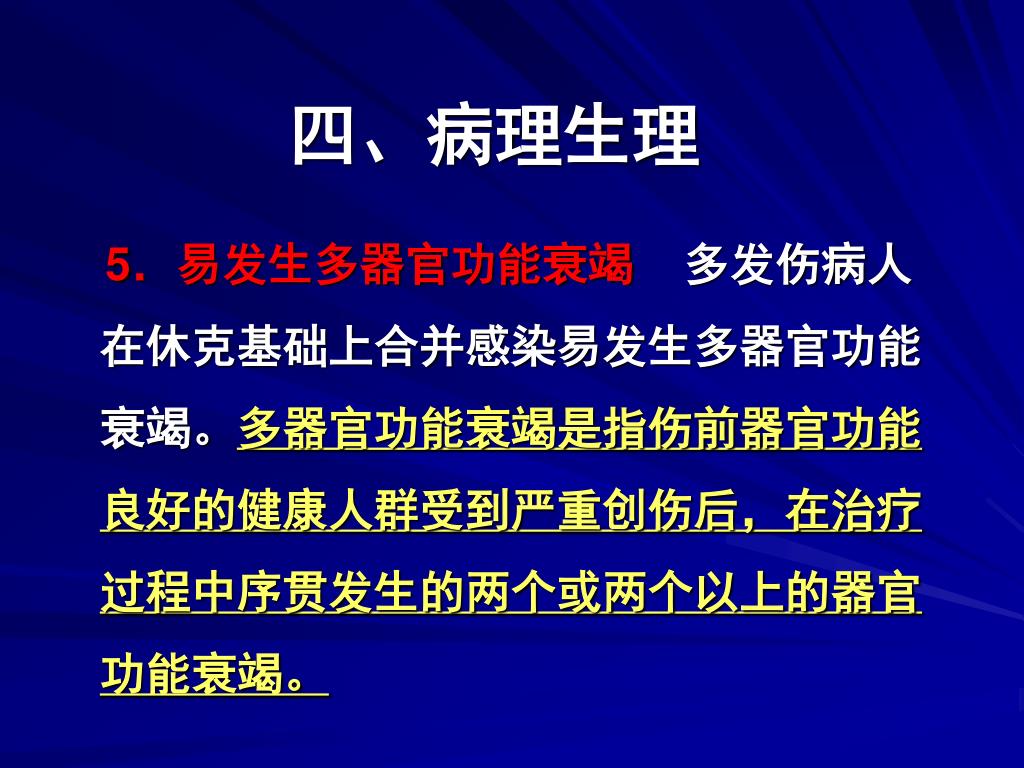 四、病理生理

5．易发生多器官功能衰竭　多发伤病人在休克基础上合并感染易发生多器官功能衰竭。多器官功能衰竭是指伤前器官功能良好的健康人群受到严重创伤后，在治疗过程中序贯发生的两个或两个以上的器官功能衰竭。